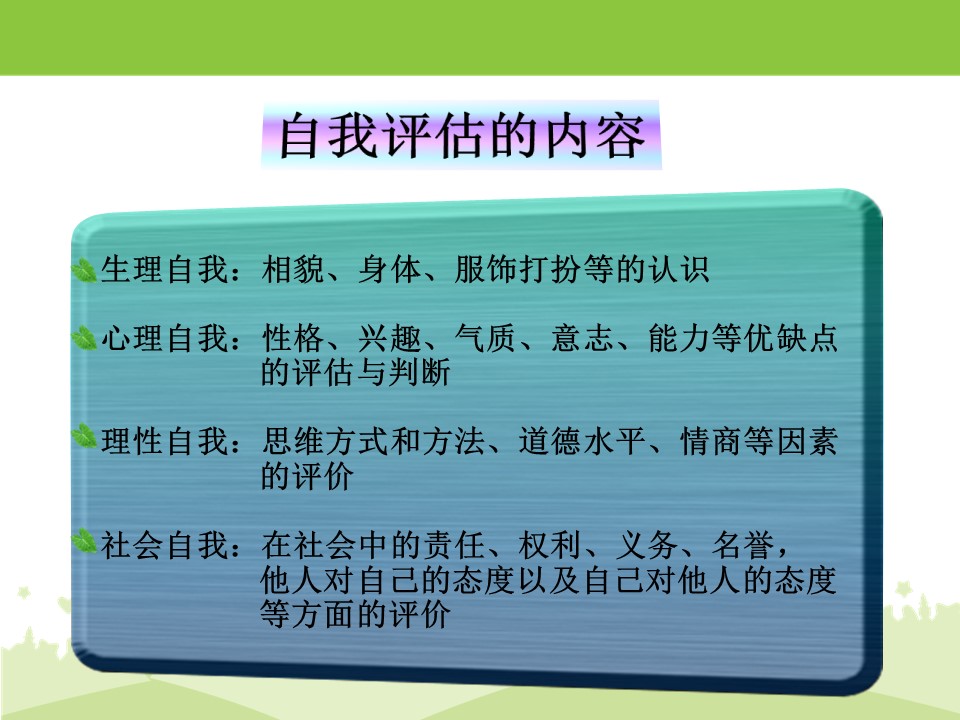 自我评估的内容

生理自我：相貌、身体、服饰打扮等的认识

心理自我：性格、兴趣、气质、意志、能力等优缺点的评估与判断

理性自我：思维方式和方法、道德水平、情商等因素的评价

社会自我：在社会中的责任、权利、义务、名誉，他人对自己的态度以及自己对他人的态度等方面的评价